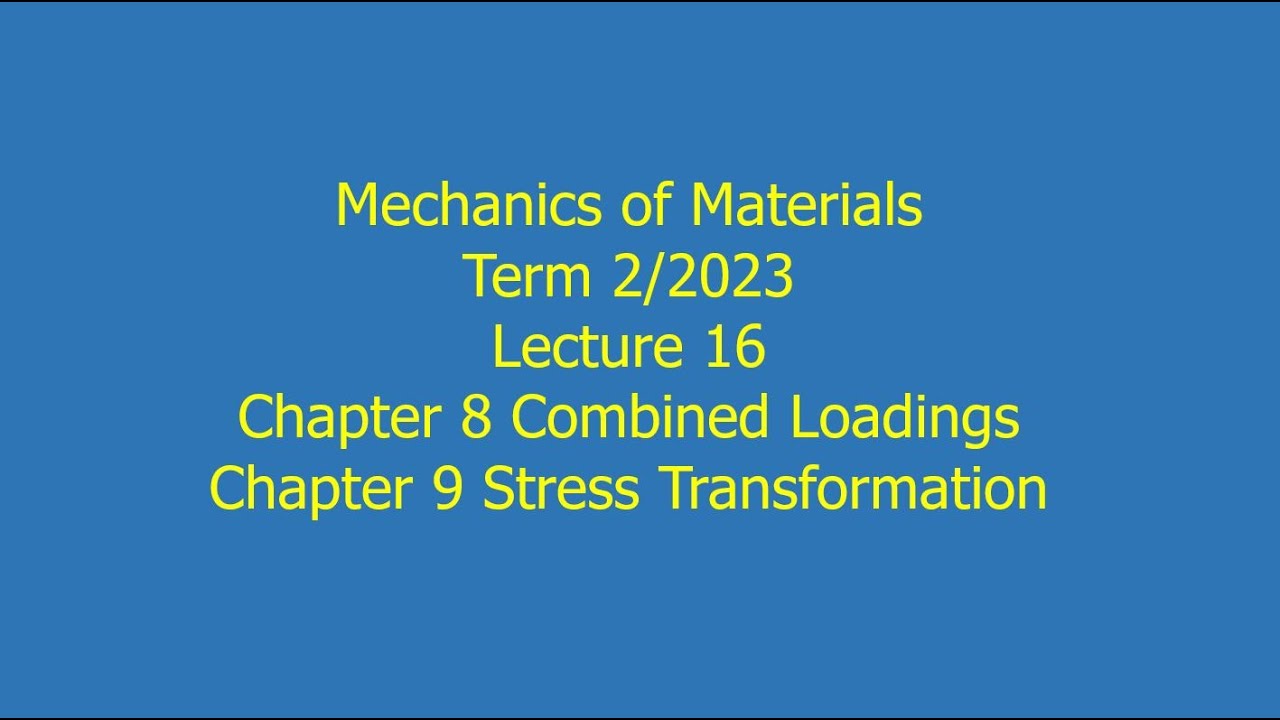 Mechanics of Materials
Term 2/2023
Lecture 16
Chapter 8 Combined Loadings
Chapter 9 Stress Transformation